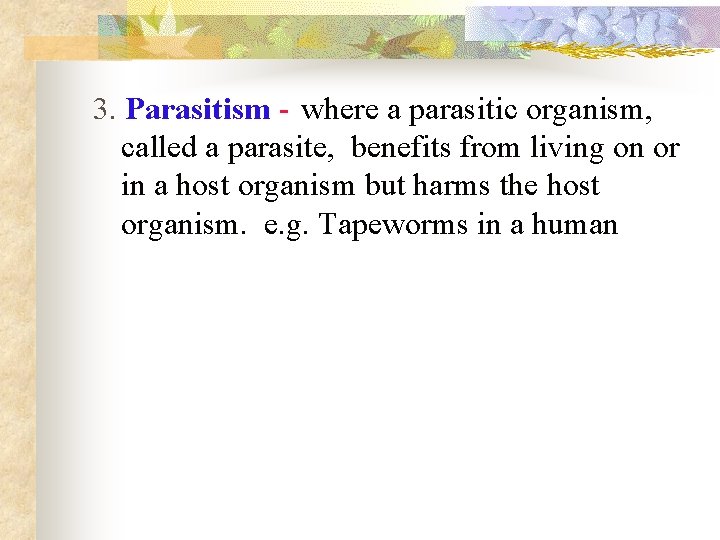 3. Parasitism - where a parasitic organism, called a parasite, benefits from living on or in a host organism but harms the host organism. e.g. Tapeworms in a human